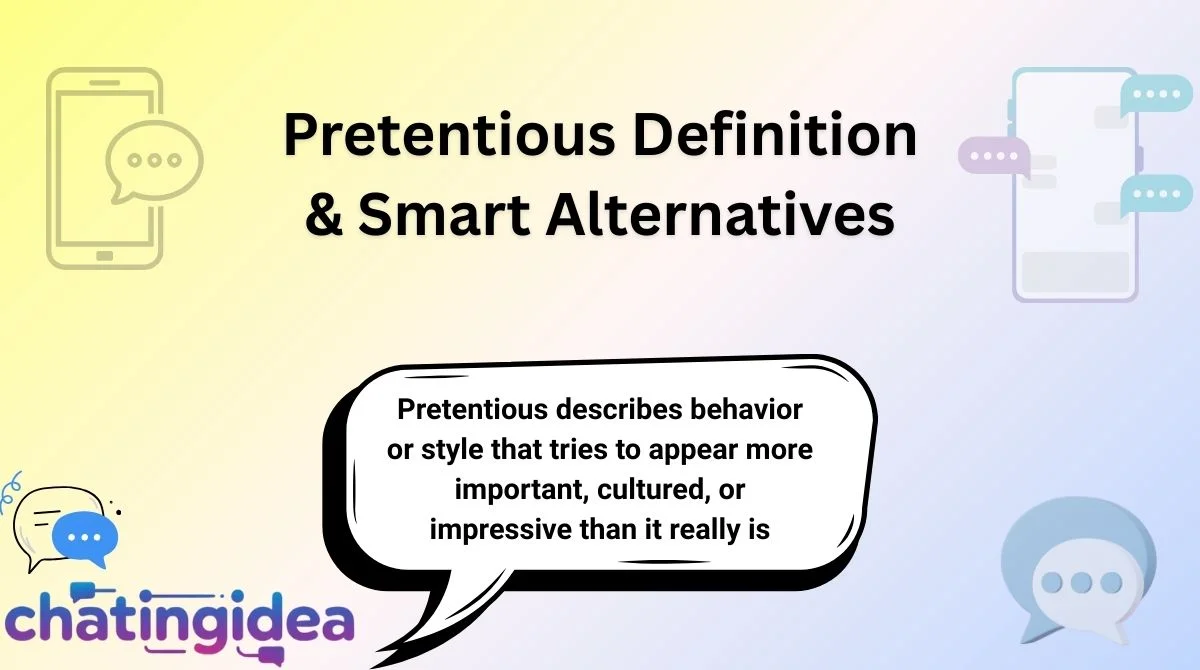 Pretentious Definition & Smart Alternatives

Pretentious describes behavior or style that tries to appear more important, cultured, or impressive than it really is

chatingidea